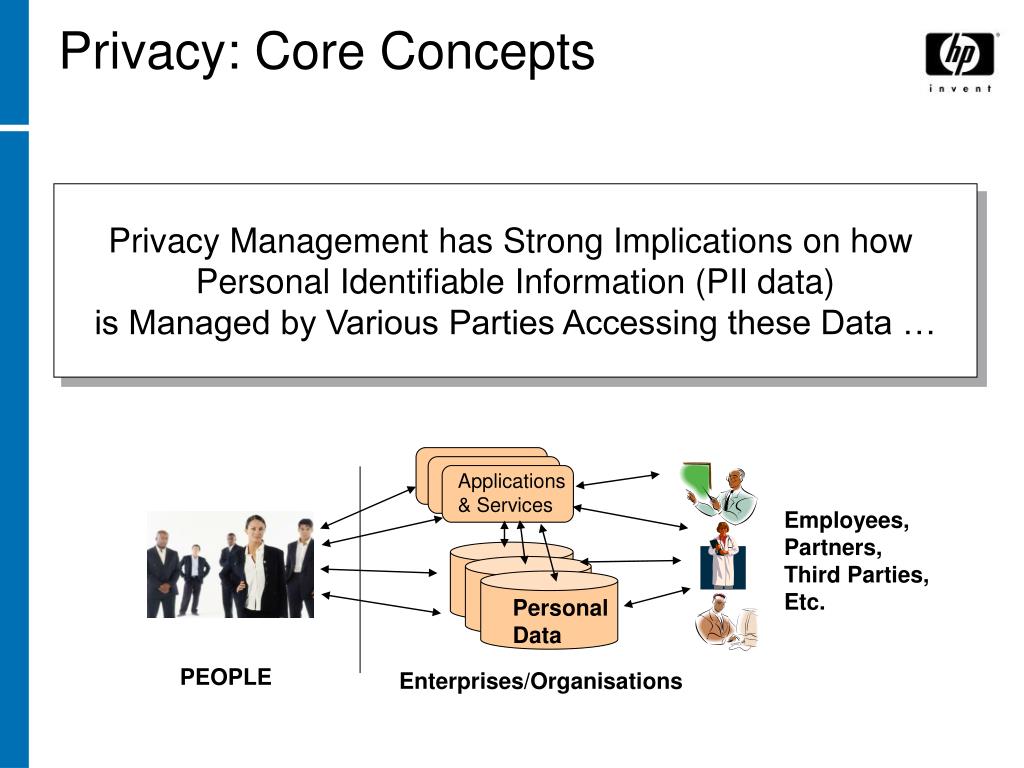 Privacy: Core Concepts

hp
invent

Privacy Management has Strong Implications on how Personal Identifiable Information (PII data) is Managed by Various Parties Accessing these Data …

Applications & Services

Personal Data

Employees, Partners, Third Parties, Etc.

PEOPLE

Enterprises/Organisations